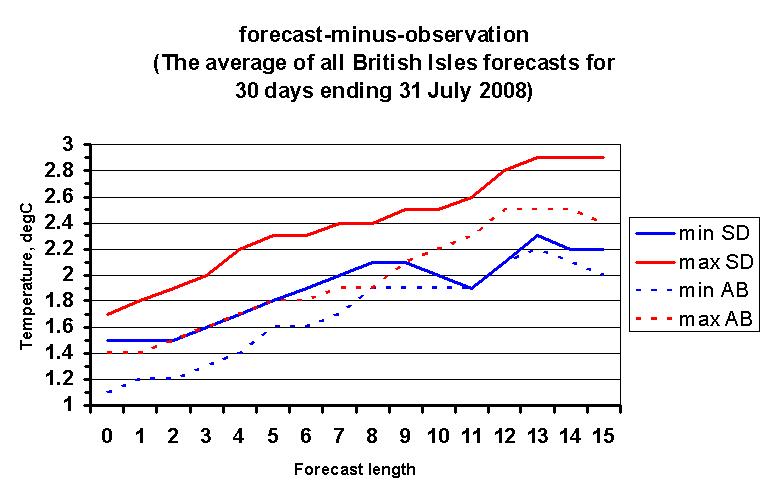 forecast-minus-observation
(The average of all British Isles forecasts for 30 days ending 31 July 2008)

Temperature, degC

3
2.8
2.6
2.4
2.2
2
1.8
1.6
1.4
1.2
1

0 1 2 3 4 5 6 7 8 9 10 11 12 13 14 15

Forecast length

min SD
max SD
min AB
max AB